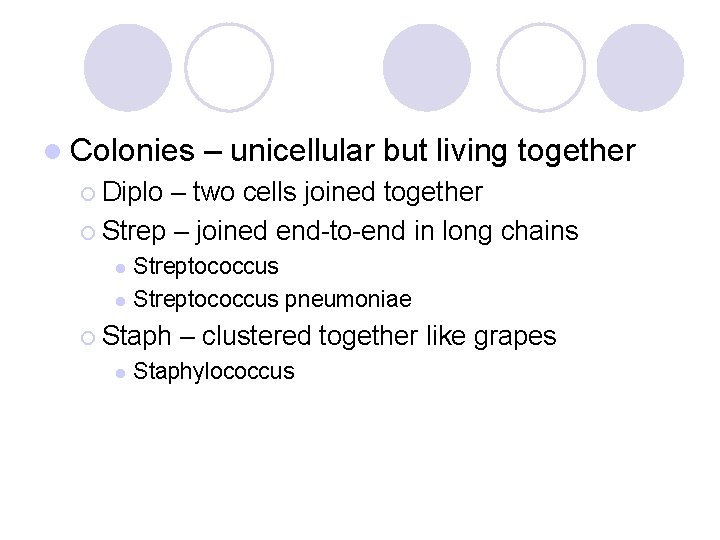 Colonies – unicellular but living together

Diplo – two cells joined together

Strep – joined end-to-end in long chains

Streptococcus

Streptococcus pneumoniae

Staph – clustered together like grapes

Staphylococcus